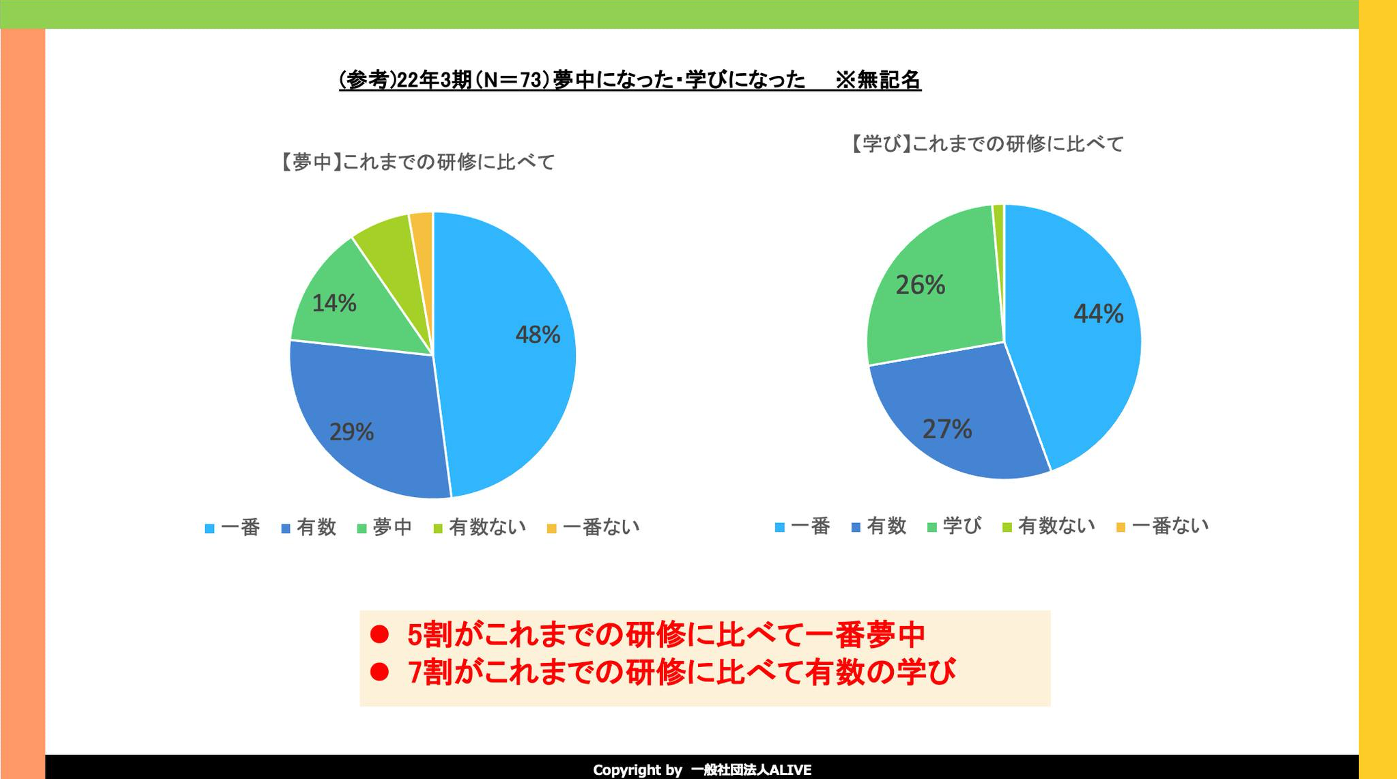 (参考)22年3期(N＝73)夢中になった・学びになった　※無記名

【夢中】これまでの研修に比べて

48%
29%
14%

一番　有数　夢中　有数ない　一番ない

【学び】これまでの研修に比べて

44%
27%
26%

一番　有数　学び　有数ない　一番ない

● 5割がこれまでの研修に比べて一番夢中
● 7割がこれまでの研修に比べて有数の学び

Copyright by 一般社団法人ALIVE